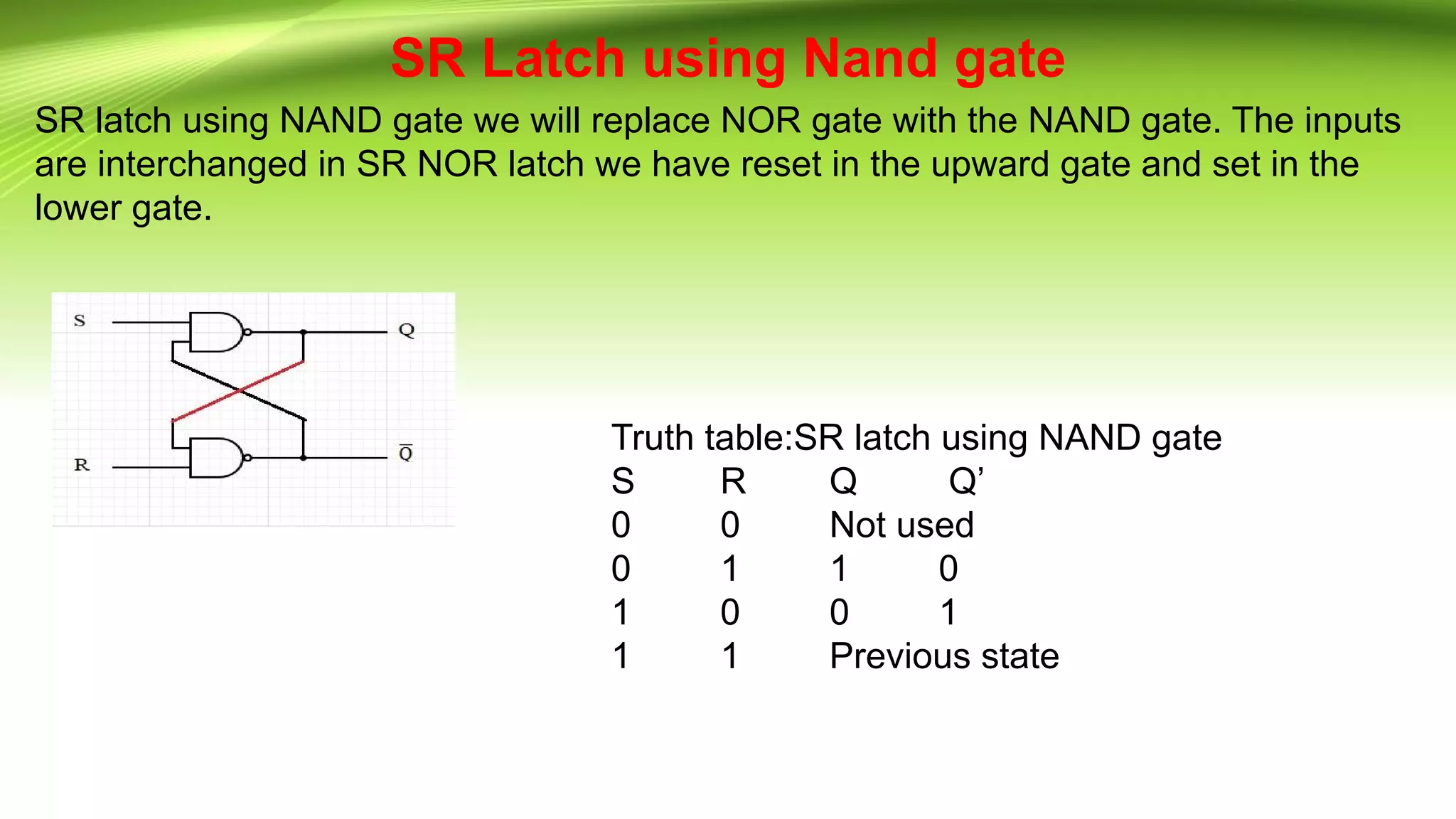 SR Latch using Nand gate

SR latch using NAND gate we will replace NOR gate with the NAND gate. The inputs are interchanged in SR NOR latch we have reset in the upward gate and set in the lower gate.

S

Q

R

$\overline{Q}$

Truth table:SR latch using NAND gate

| S | R | Q | Q’ |
|---|---|---|---|
| 0 | 0 | Not used | |
| 0 | 1 | 1 | 0 |
| 1 | 0 | 0 | 1 |
| 1 | 1 | Previous state | |